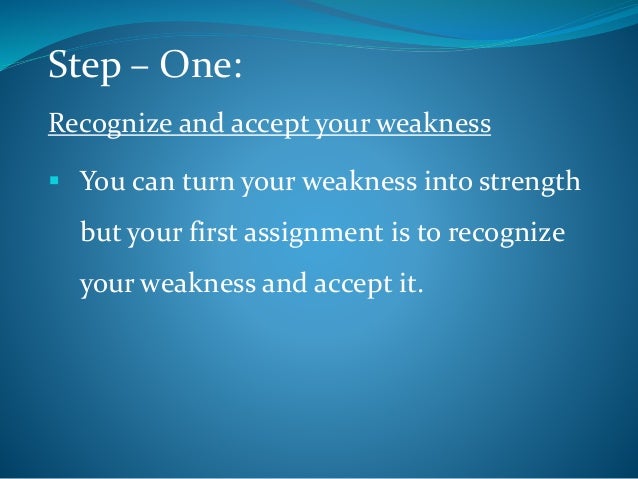 Step – One:

Recognize and accept your weakness

▪ You can turn your weakness into strength but your first assignment is to recognize your weakness and accept it.